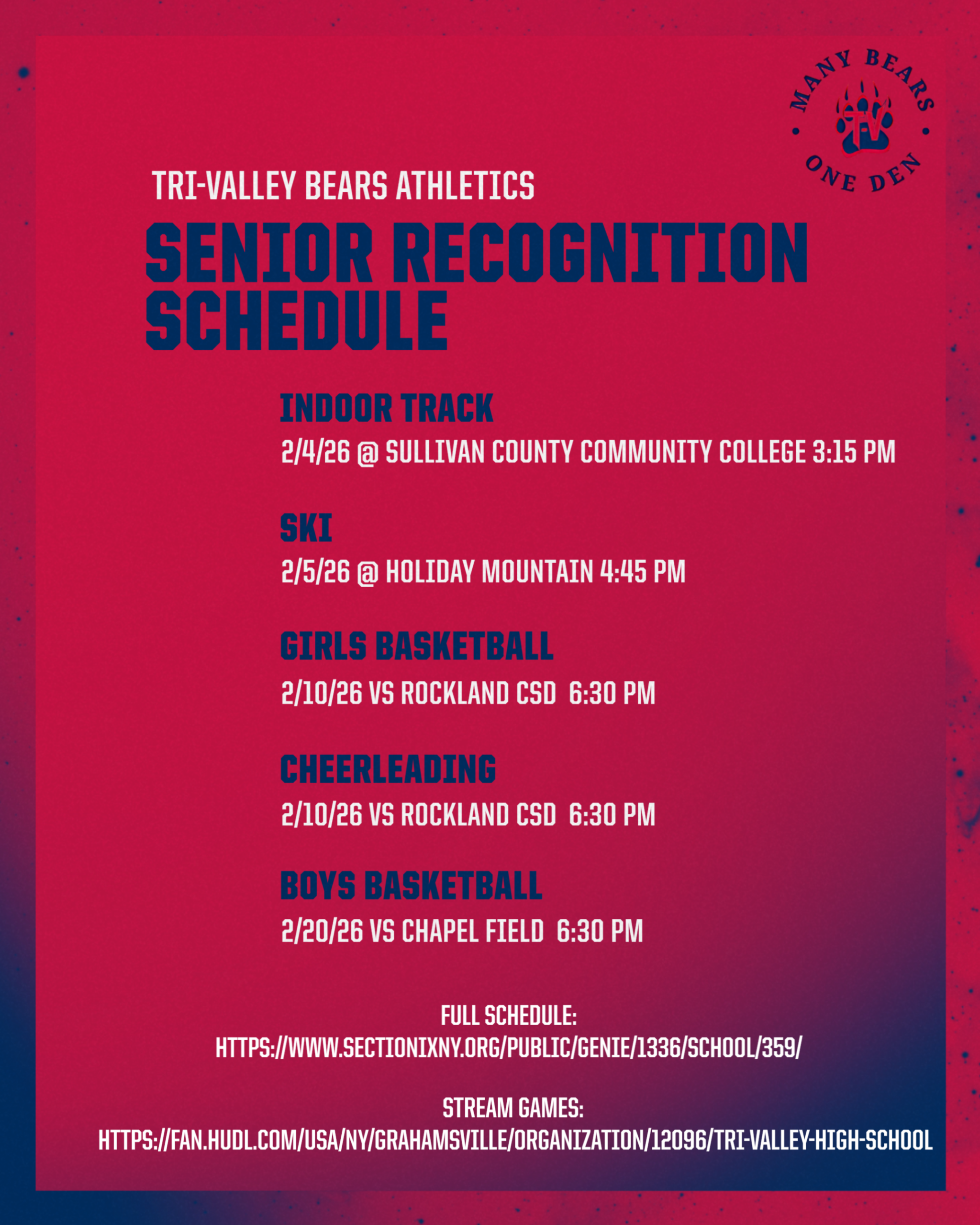 MANY BEARS
TV
ONE DEN

TRI-VALLEY BEARS ATHLETICS

SENIOR RECOGNITION SCHEDULE

INDOOR TRACK
2/4/26 @ SULLIVAN COUNTY COMMUNITY COLLEGE 3:15 PM

SKI
2/5/26 @ HOLIDAY MOUNTAIN 4:45 PM

GIRLS BASKETBALL
2/10/26 VS ROCKLAND CSD 6:30 PM

CHEERLEADING
2/10/26 VS ROCKLAND CSD 6:30 PM

BOYS BASKETBALL
2/20/26 VS CHAPEL FIELD 6:30 PM

FULL SCHEDULE:
HTTPS://WWW.SECTIONIXNY.ORG/PUBLIC/GENIE/1336/SCHOOL/359/

STREAM GAMES:
HTTPS://FAN.HUDL.COM/USA/NY/GRAHAMSVILLE/ORGANIZATION/12096/TRI-VALLEY-HIGH-SCHOOL